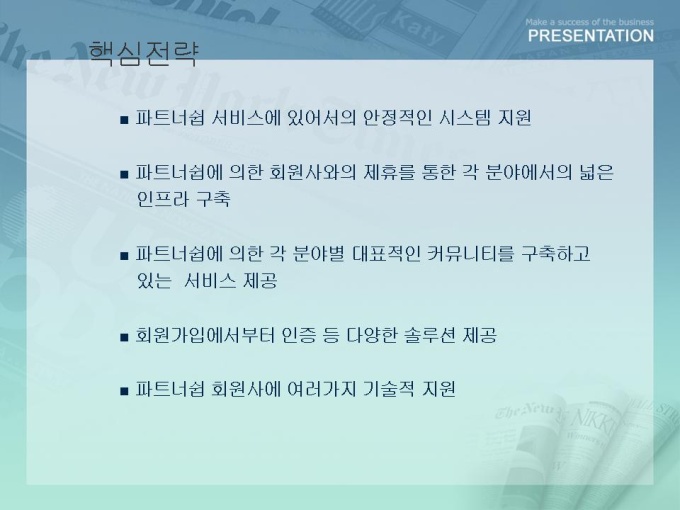 Make a success of the business
PRESENTATION

핵심전략

▪ 파트너쉽 서비스에 있어서의 안정적인 시스템 지원

▪ 파트너쉽에 의한 회원사와의 제휴를 통한 각 분야에서의 넓은 인프라 구축

▪ 파트너쉽에 의한 각 분야별 대표적인 커뮤니티를 구축하고 있는 서비스 제공

▪ 회원가입에서부터 인증 등 다양한 솔루션 제공

▪ 파트너쉽 회원사에 여러가지 기술적 지원